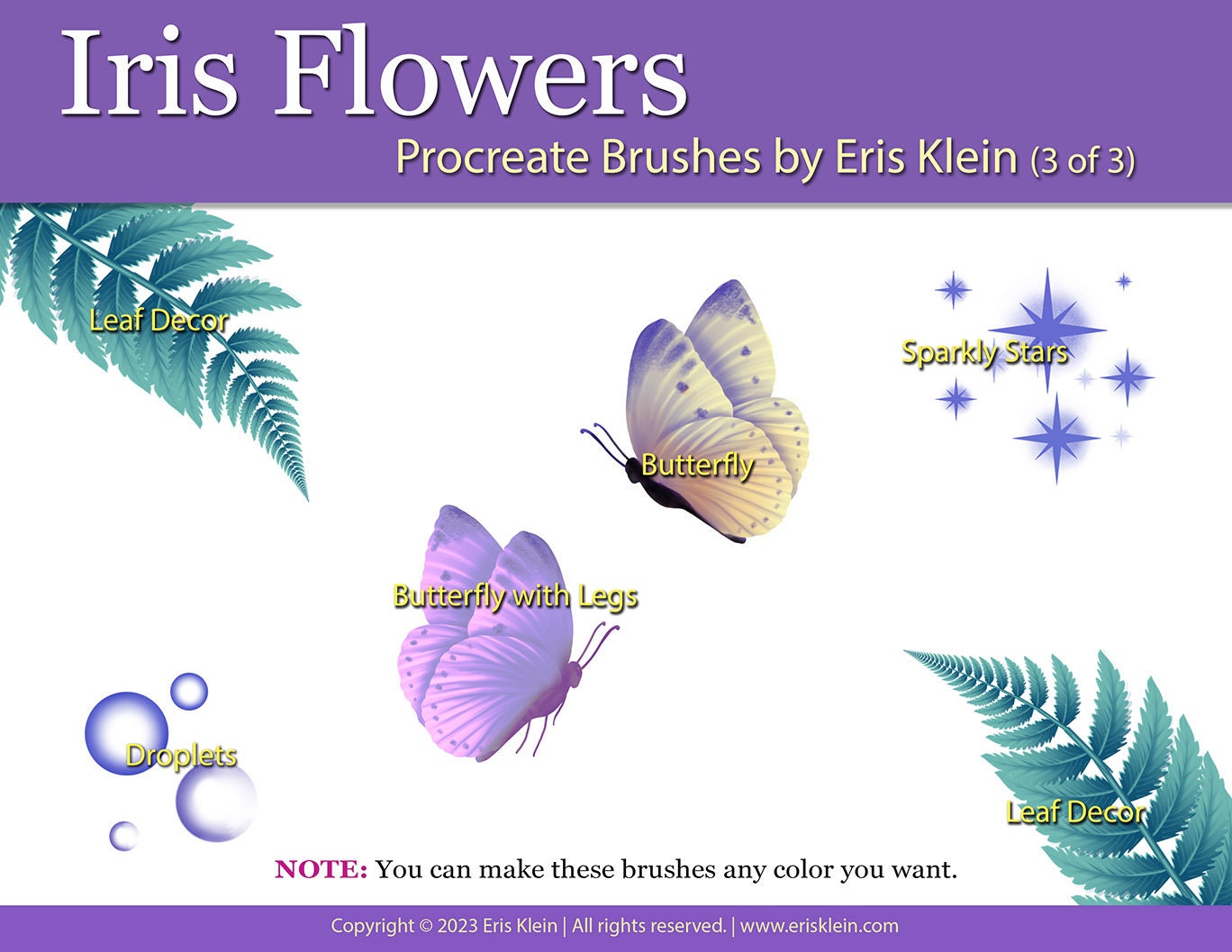 Iris Flowers
Procreate Brushes by Eris Klein (3 of 3)

Leaf Decor

Sparkly Stars

Butterfly

Butterfly with Legs

Droplets

Leaf Decor

NOTE: You can make these brushes any color you want.

Copyright © 2023 Eris Klein | All rights reserved. | www.erisklein.com